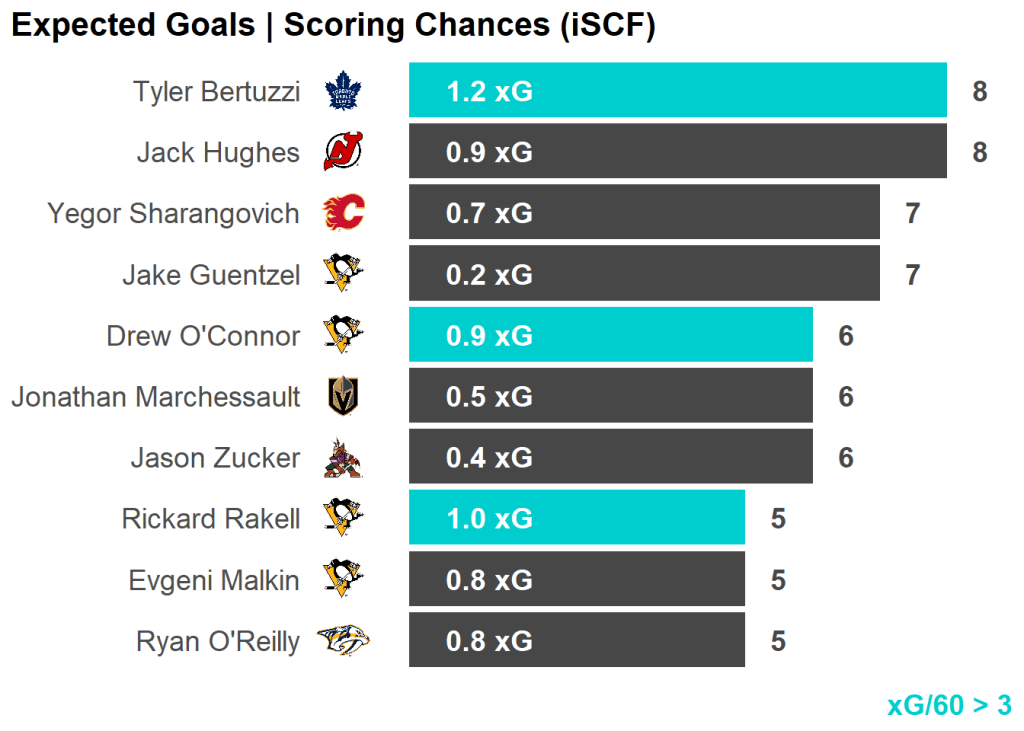 Expected Goals | Scoring Chances (iSCF)

Tyler Bertuzzi 1.2 xG 8
Jack Hughes 0.9 xG 8
Yegor Sharangovich 0.7 xG 7
Jake Guentzel 0.2 xG 7
Drew O'Connor 0.9 xG 6
Jonathan Marchessault 0.5 xG 6
Jason Zucker 0.4 xG 6
Rickard Rakell 1.0 xG 5
Evgeni Malkin 0.8 xG 5
Ryan O'Reilly 0.8 xG 5

xG/60 > 3